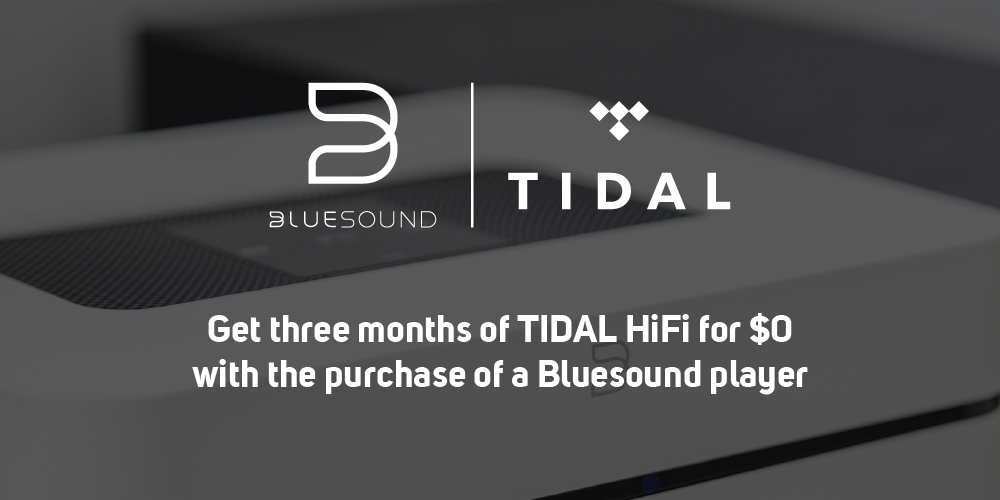 BLUESOUND

TIDAL

Get three months of TIDAL HiFi for \$0 with the purchase of a Bluesound player